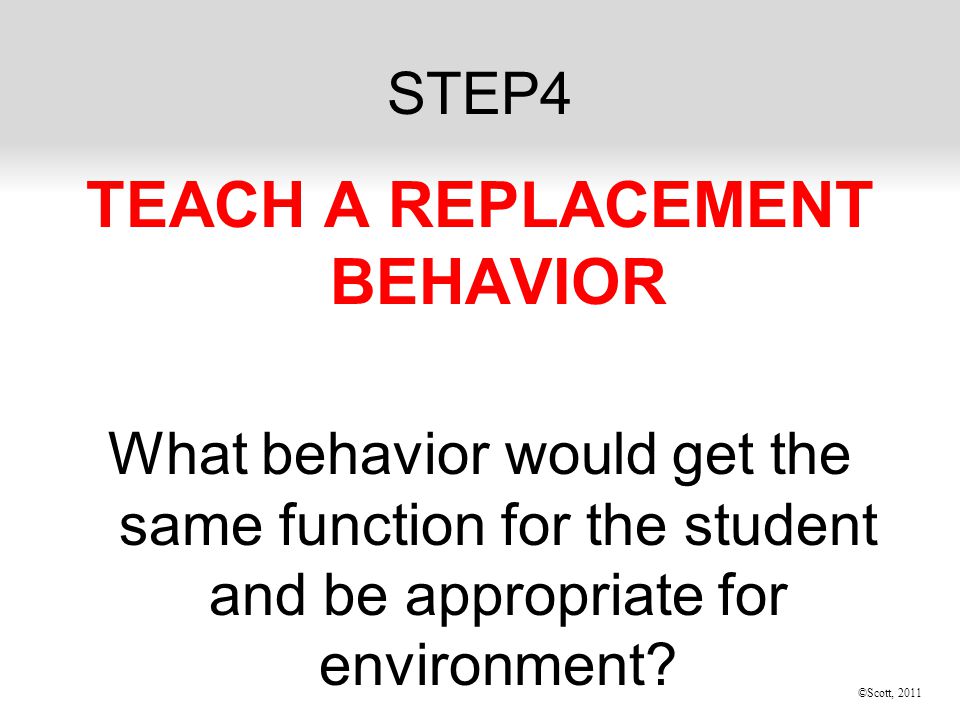 STEP4

TEACH A REPLACEMENT BEHAVIOR

What behavior would get the same function for the student and be appropriate for environment?

©Scott, 2011